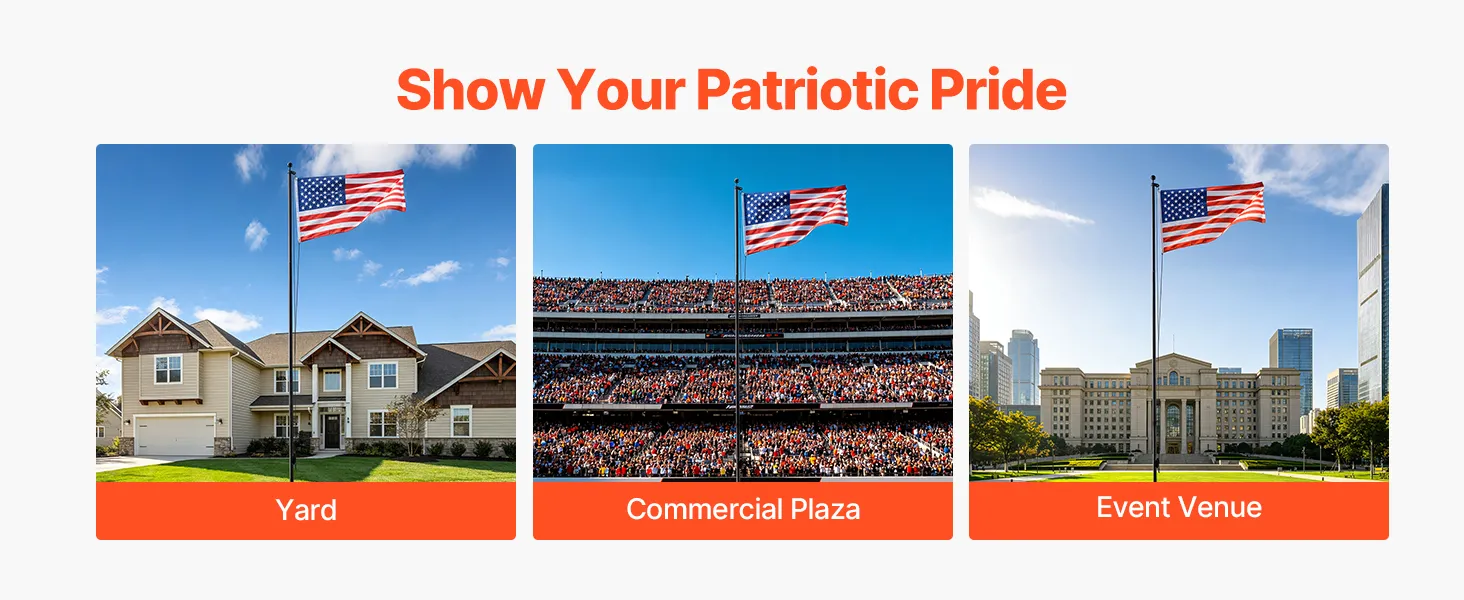 Show Your Patriotic Pride

Yard

Commercial Plaza

Event Venue